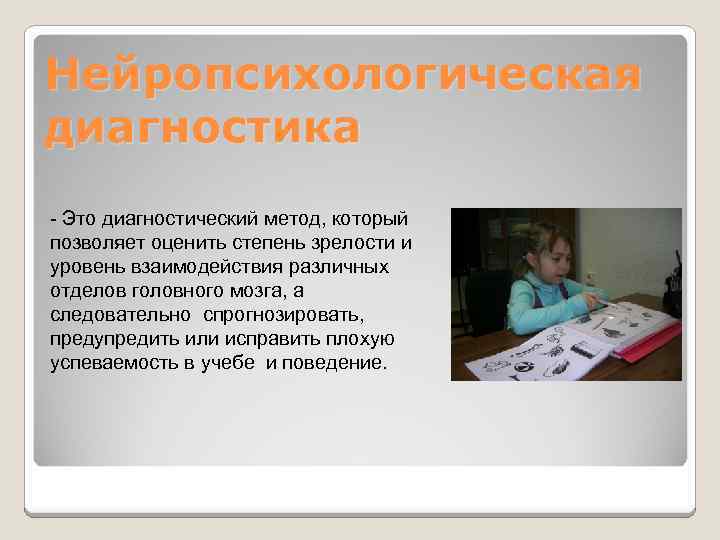 Нейропсихологическая диагностика

- Это диагностический метод, который позволяет оценить степень зрелости и уровень взаимодействия различных отделов головного мозга, а следовательно  спрогнозировать, предупредить или исправить плохую успеваемость в учебе  и поведение.